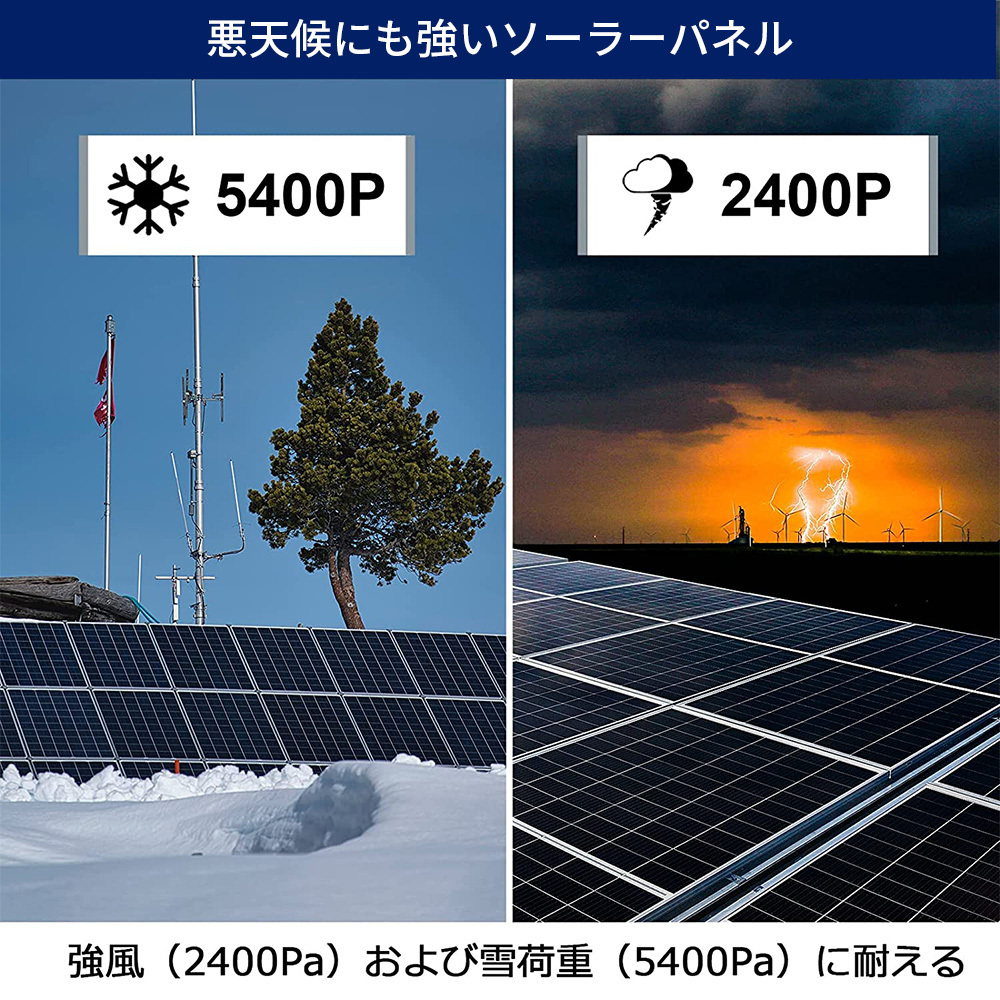 悪天候にも強いソーラーパネル

5400P

2400P

強風（2400Pa）および雪荷重（5400Pa）に耐える